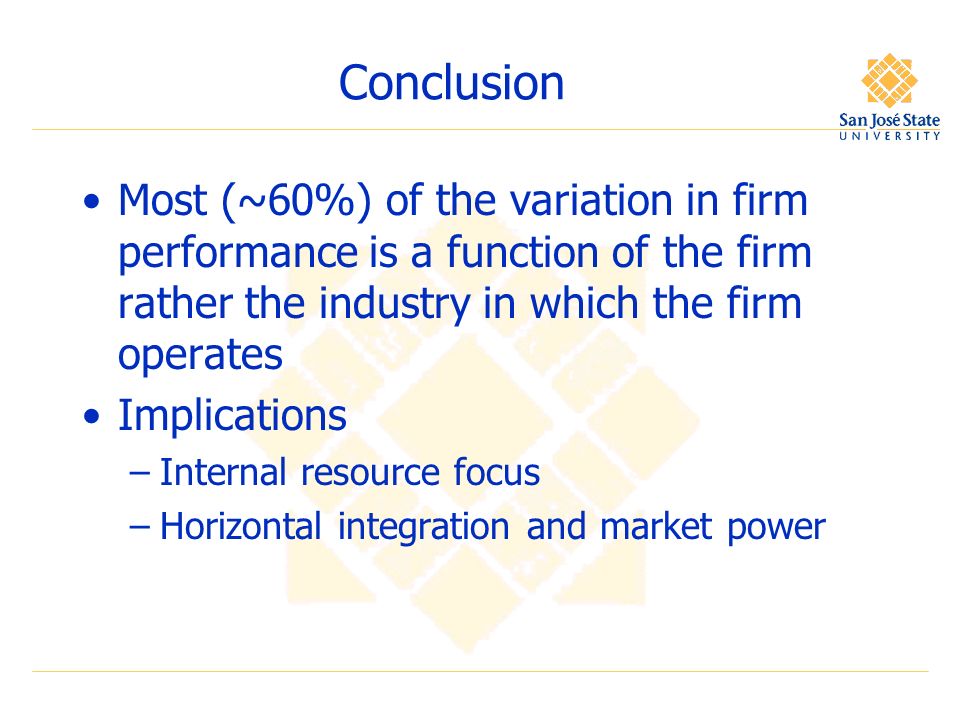 Conclusion

San José State
UNIVERSITY

• Most (~60%) of the variation in firm performance is a function of the firm rather the industry in which the firm operates

• Implications
– Internal resource focus
– Horizontal integration and market power